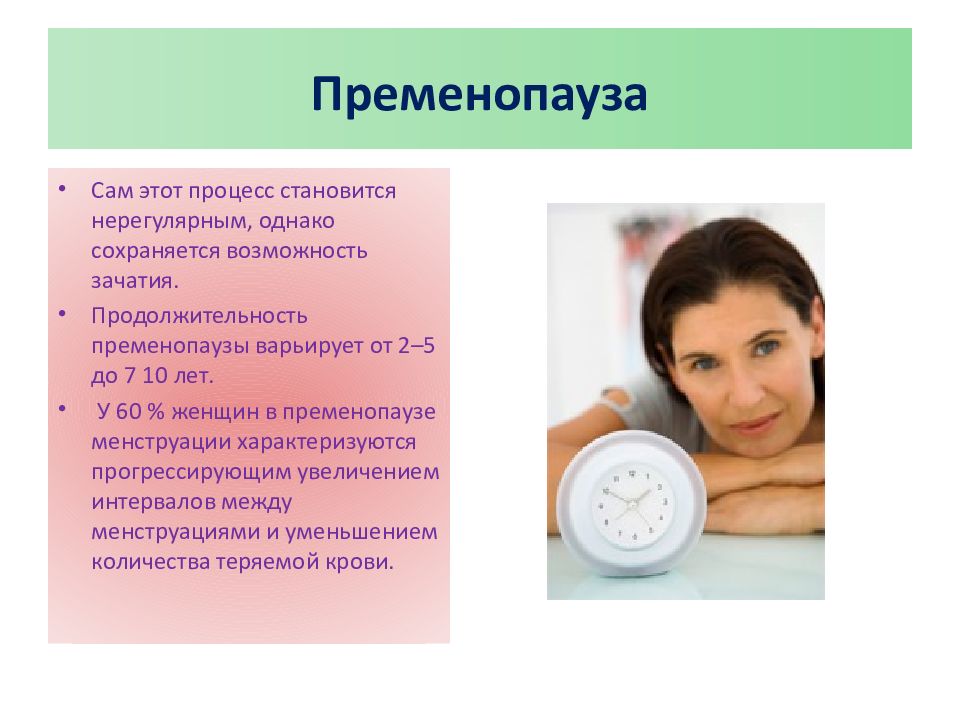 Пременопауза

• Сам этот процесс становится нерегулярным, однако сохраняется возможность зачатия.

• Продолжительность пременопаузы варьирует от 2–5 до 7 10 лет.

• У 60 % женщин в пременопаузе менструации характеризуются прогрессирующим увеличением интервалов между менструациями и уменьшением количества теряемой крови.